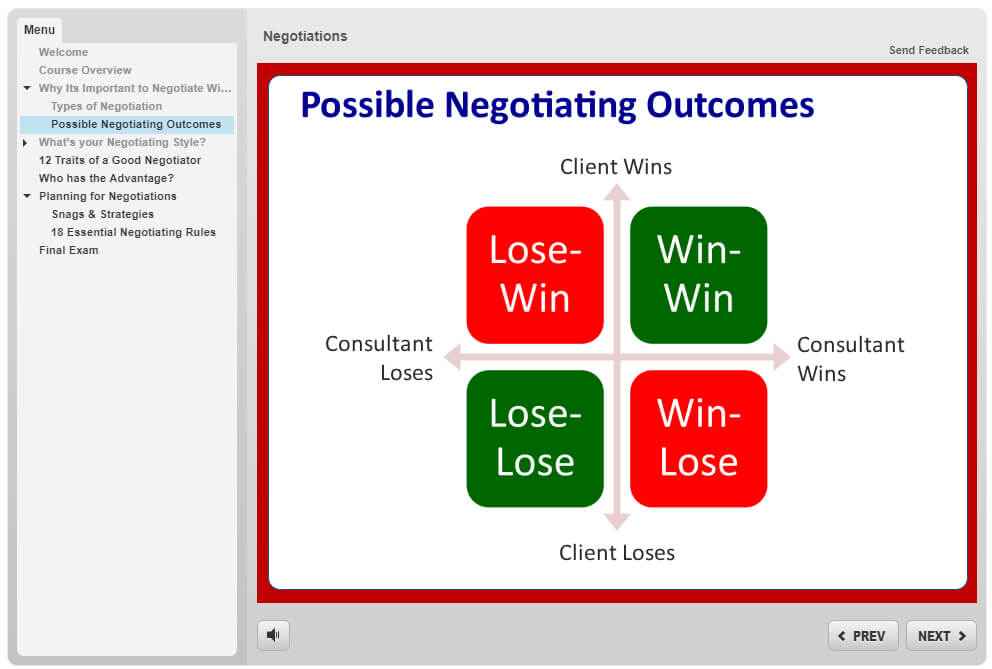 Menu

Welcome
Course Overview
Why Its Important to Negotiate Wi...
Types of Negotiation
Possible Negotiating Outcomes
What's your Negotiating Style?
12 Traits of a Good Negotiator
Who has the Advantage?
Planning for Negotiations
Snags & Strategies
18 Essential Negotiating Rules
Final Exam

Negotiations

Send Feedback

Possible Negotiating Outcomes

Client Wins

Lose-Win

Win-Win

Consultant Loses

Consultant Wins

Lose-Lose

Win-Lose

Client Loses

PREV

NEXT